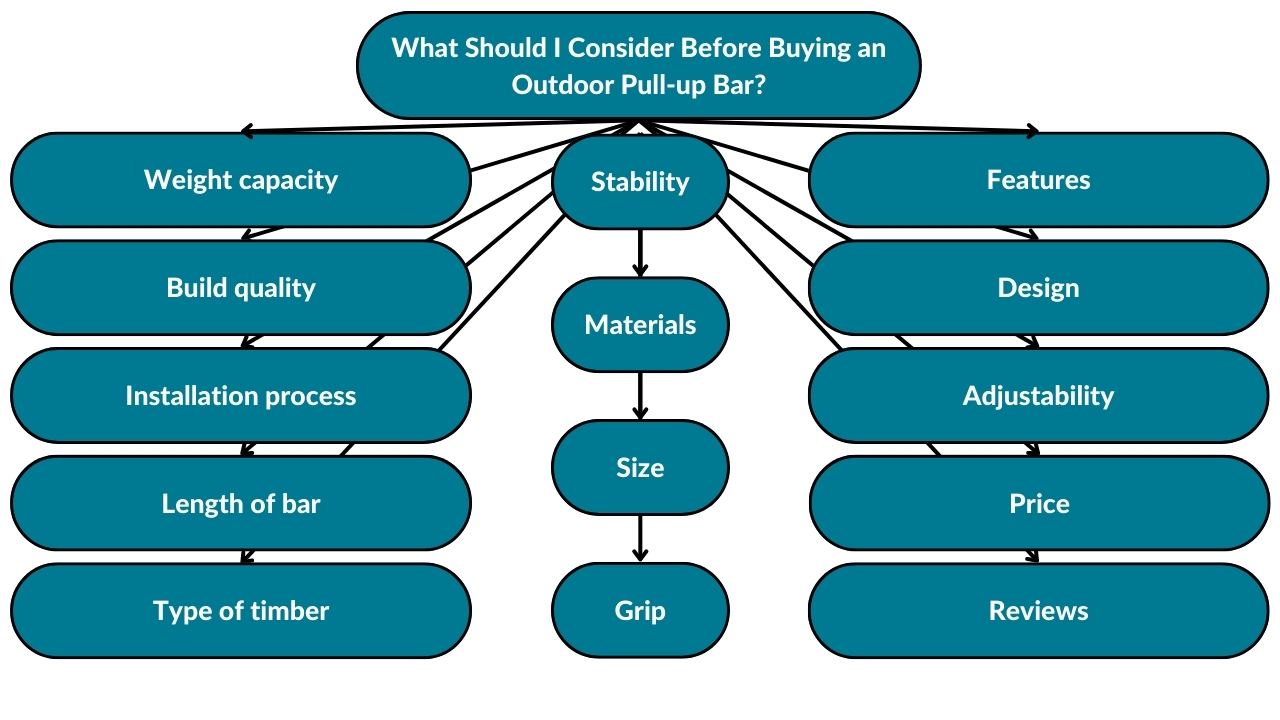 What Should I Consider Before Buying an Outdoor Pull-up Bar?

Weight capacity

Build quality

Installation process

Length of bar

Type of timber

Stability

Materials

Size

Grip

Features

Design

Adjustability

Price

Reviews